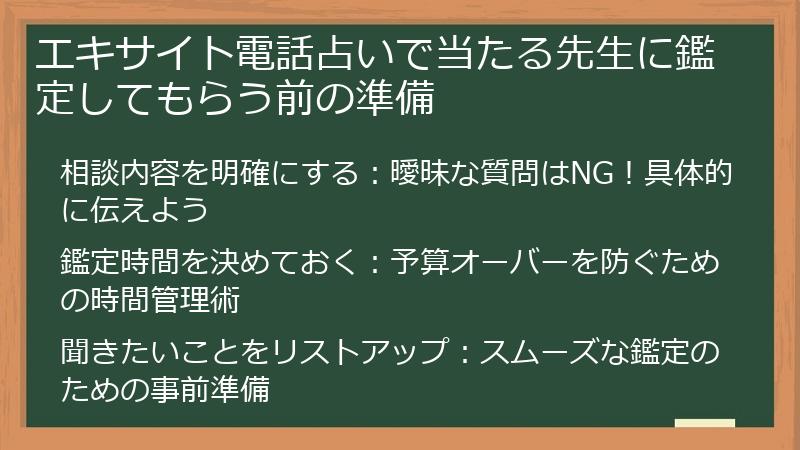 エキサイト電話占いで当たる先生に鑑定してもらう前の準備

相談内容を明確にする：曖昧な質問はNG！具体的に伝えよう

鑑定時間を決めておく：予算オーバーを防ぐための時間管理術

聞きたいことをリストアップ：スムーズな鑑定のための事前準備